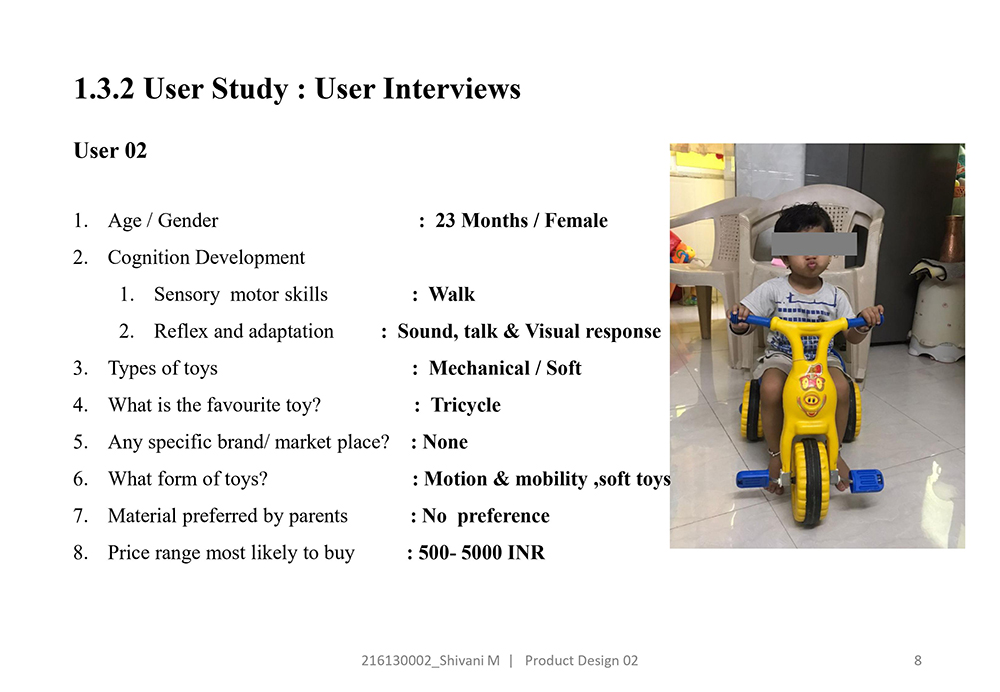 1.3.2 User Study : User Interviews

User 02

1. Age / Gender : 23 Months / Female
2. Cognition Development
   1. Sensory motor skills : Walk
   2. Reflex and adaptation : Sound, talk & Visual response
3. Types of toys : Mechanical / Soft
4. What is the favourite toy? : Tricycle
5. Any specific brand/ market place? : None
6. What form of toys? : Motion & mobility ,soft toys
7. Material preferred by parents : No preference
8. Price range most likely to buy : 500- 5000 INR

216130002_Shivani M | Product Design 02 8